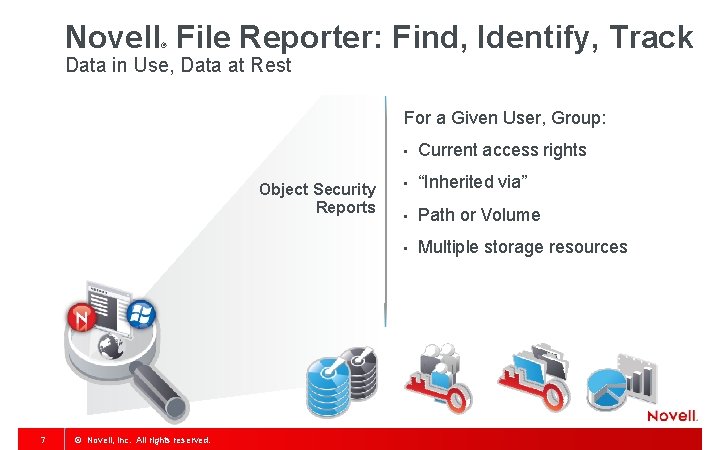 Novell® File Reporter: Find, Identify, Track
Data in Use, Data at Rest

Object Security Reports

For a Given User, Group:

- Current access rights
- “Inherited via”
- Path or Volume
- Multiple storage resources

Novell.

7 © Novell, Inc. All rights reserved.